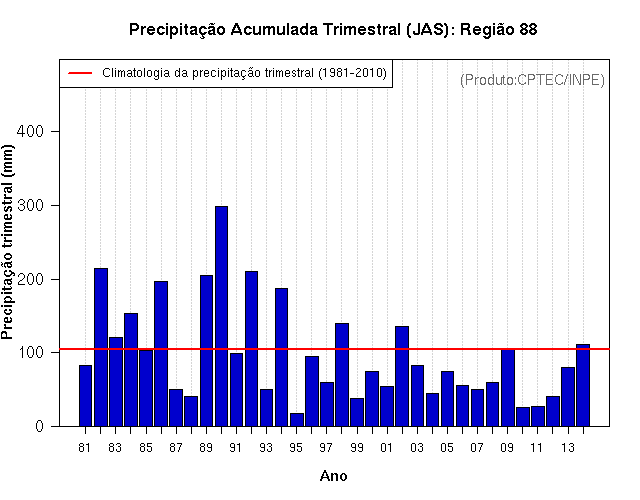 Precipitação Acumulada Trimestral (JAS): Região 88

Climatologia da precipitação trimestral (1981-2010)

(Produto:CPTEC/INPE)

Precipitação trimestral (mm)

400
300
200
100
0

81 83 85 87 89 91 93 95 97 99 01 03 05 07 09 11 13

Ano